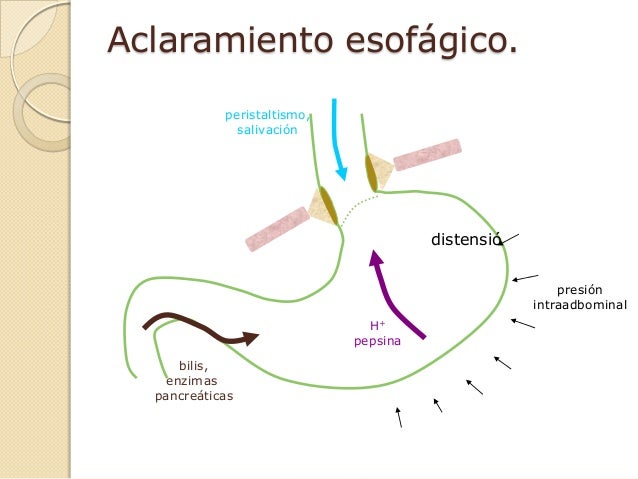 Aclaramiento esofágico.

peristaltismo, salivación

distensió

presión intraadbominal

$H^+$ pepsina

bilis, enzimas pancreáticas